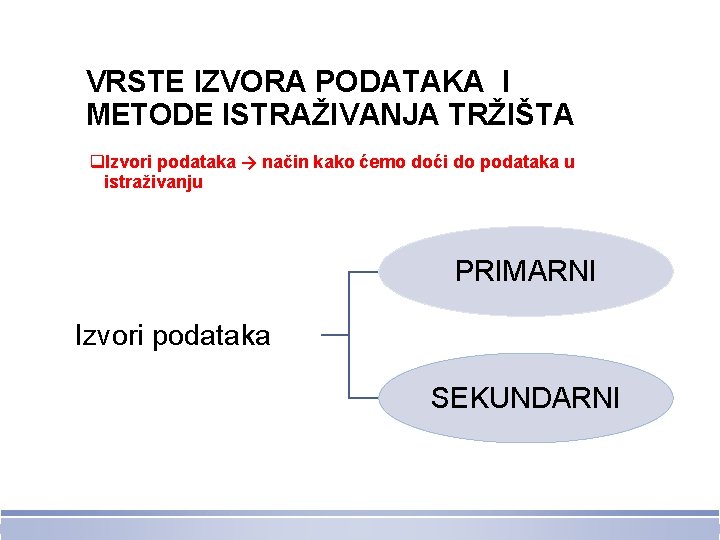 VRSTE IZVORA PODATAKA I METODE ISTRAŽIVANJA TRŽIŠTA

❑Izvori podataka → način kako ćemo doći do podataka u istraživanju

Izvori podataka

PRIMARNI

SEKUNDARNI